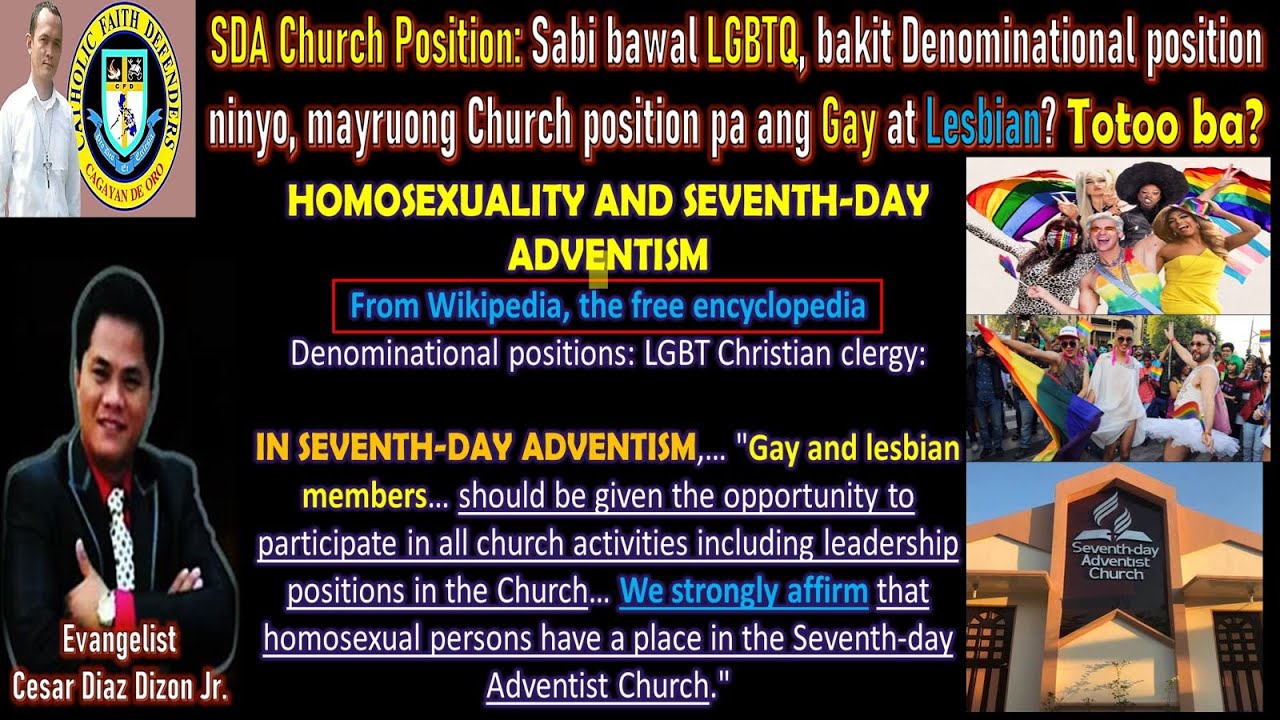 CATHOLIC FAITH DEFENDERS
CFD
CAGAYAN DE ORO

SDA Church Position: Sabi bawal LGBTQ, bakit Denominational position ninyo, mayruong Church position pa ang Gay at Lesbian? Totoo ba?

HOMOSEXUALITY AND SEVENTH-DAY ADVENTISM

From Wikipedia, the free encyclopedia

Denominational positions: LGBT Christian clergy:

IN SEVENTH-DAY ADVENTISM,... "Gay and lesbian members... should be given the opportunity to participate in all church activities including leadership positions in the Church... We strongly affirm that homosexual persons have a place in the Seventh-day Adventist Church."

Seventh-day Adventist Church

Evangelist
Cesar Diaz Dizon Jr.